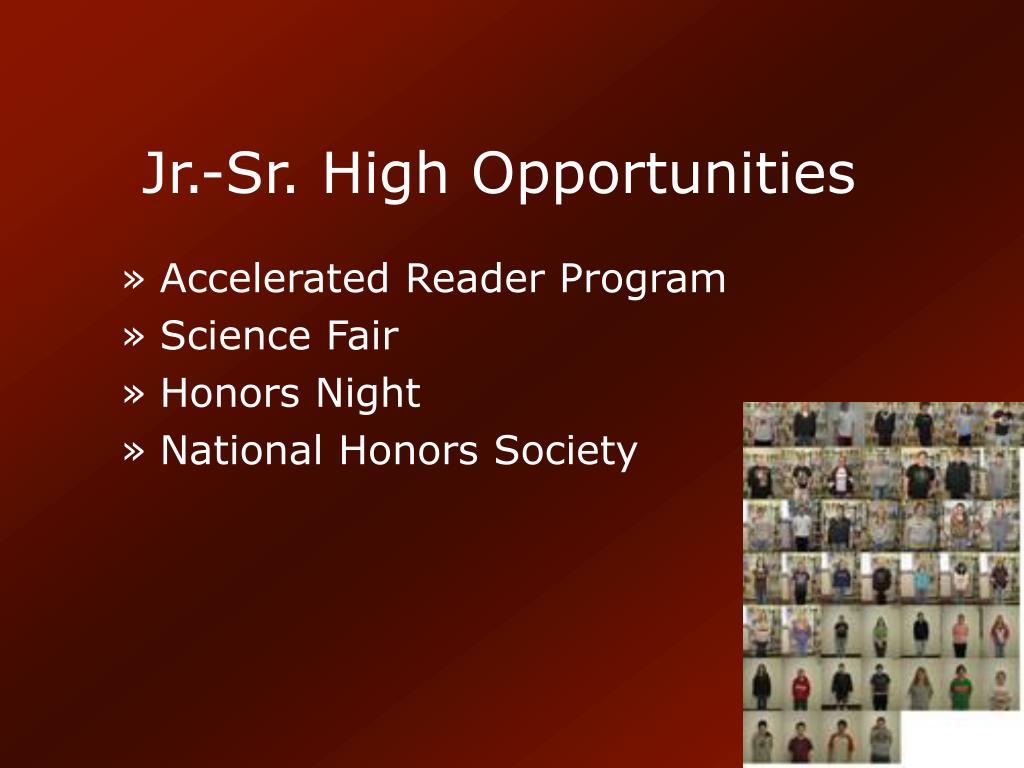 Jr.-Sr. High Opportunities

» Accelerated Reader Program
» Science Fair
» Honors Night
» National Honors Society